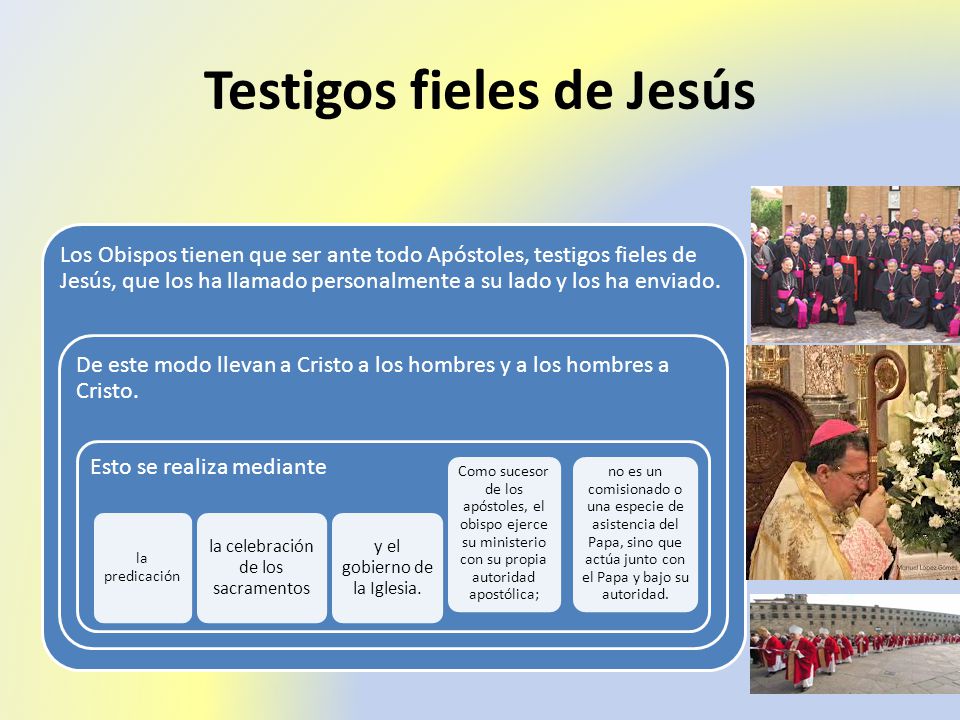 Testigos fieles de Jesús

Los Obispos tienen que ser ante todo Apóstoles, testigos fieles de Jesús, que los ha llamado personalmente a su lado y los ha enviado.

De este modo llevan a Cristo a los hombres y a los hombres a Cristo.

Esto se realiza mediante

la predicación

la celebración de los sacramentos

y el gobierno de la Iglesia.

Como sucesor de los apóstoles, el obispo ejerce su ministerio con su propia autoridad apostólica;

no es un comisionado o una especie de asistencia del Papa, sino que actúa junto con el Papa y bajo su autoridad.

Manuel López Gómez